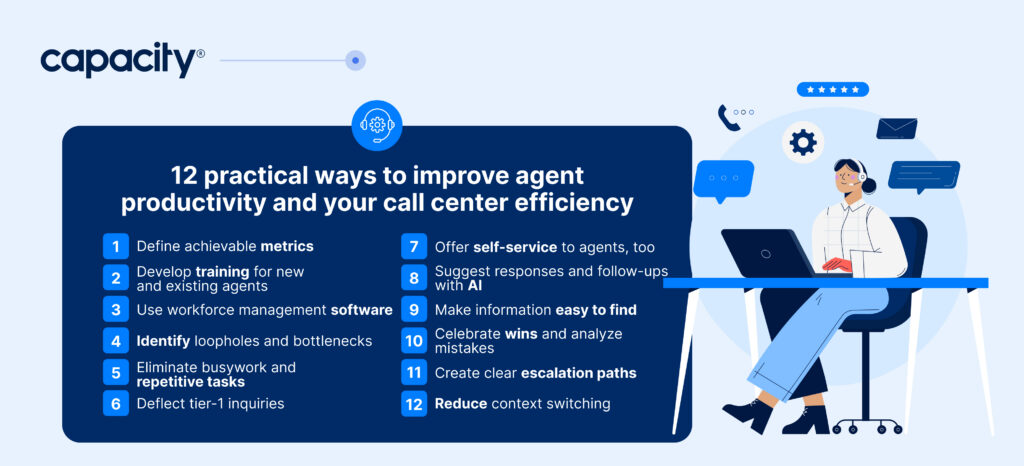 capacity®

12 practical ways to improve agent productivity and your call center efficiency

1 Define achievable metrics

2 Develop training for new and existing agents

3 Use workforce management software

4 Identify loopholes and bottlenecks

5 Eliminate busywork and repetitive tasks

6 Deflect tier-1 inquiries

7 Offer self-service to agents, too

8 Suggest responses and follow-ups with AI

9 Make information easy to find

10 Celebrate wins and analyze mistakes

11 Create clear escalation paths

12 Reduce context switching